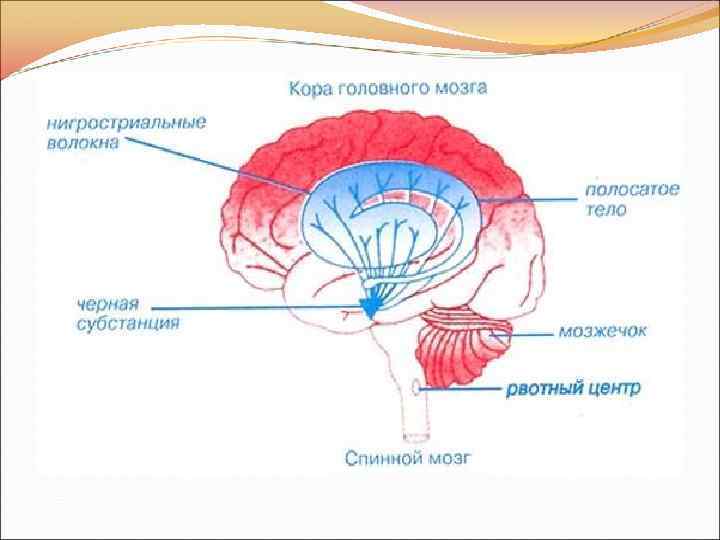 Кора головного мозга

нигростриальные волокна

полосатое тело

черная субстанция

мозжечок

рвотный центр

Спинной мозг